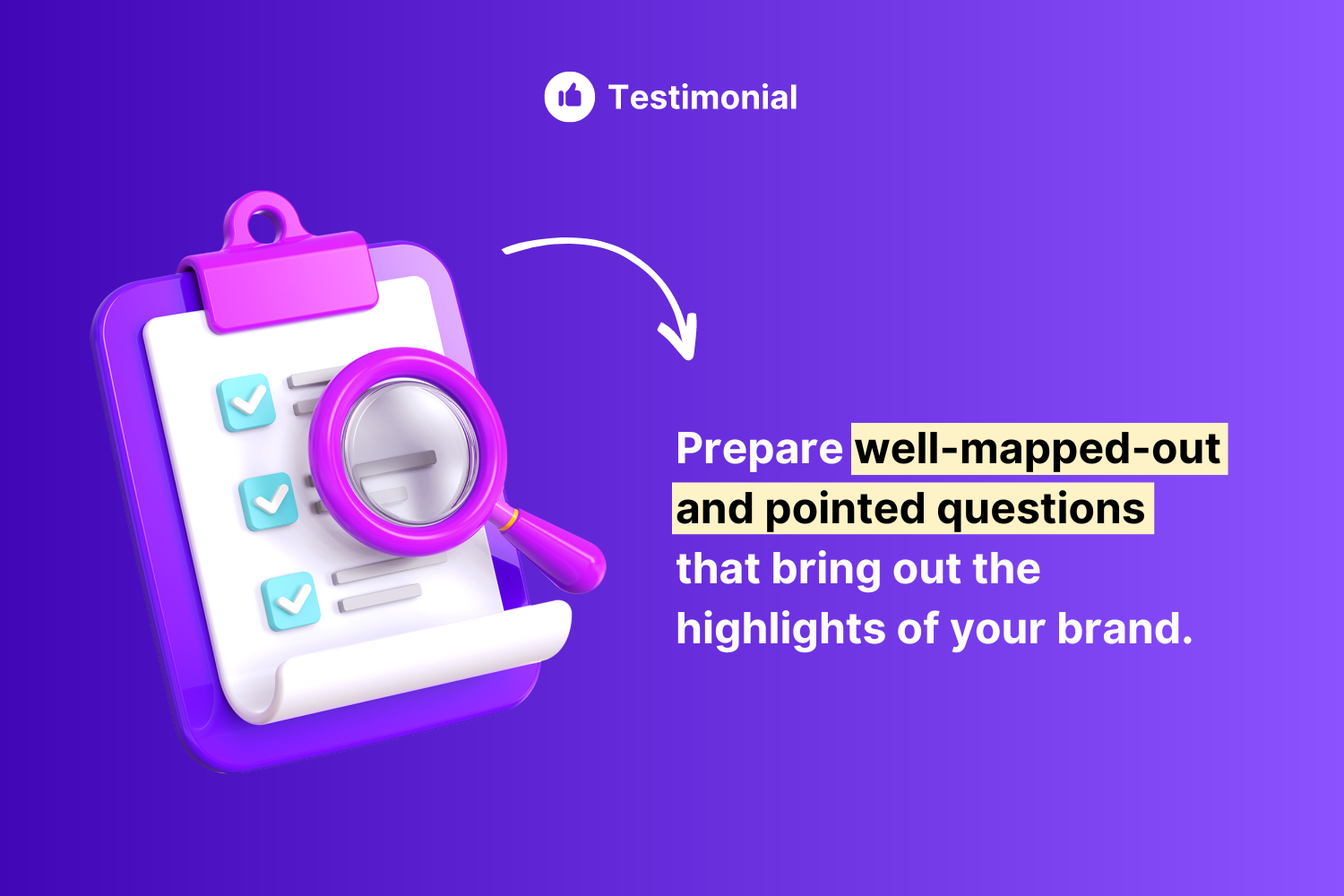 Testimonial

Prepare well-mapped-out and pointed questions that bring out the highlights of your brand.